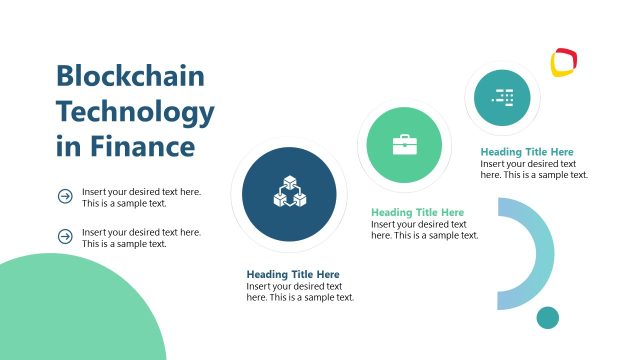 Blockchain Technology in Finance

Insert your desired text here. This is a sample text.

Insert your desired text here. This is a sample text.

Heading Title Here
Insert your desired text here. This is a sample text.

Heading Title Here
Insert your desired text here. This is a sample text.

Heading Title Here
Insert your desired text here. This is a sample text.